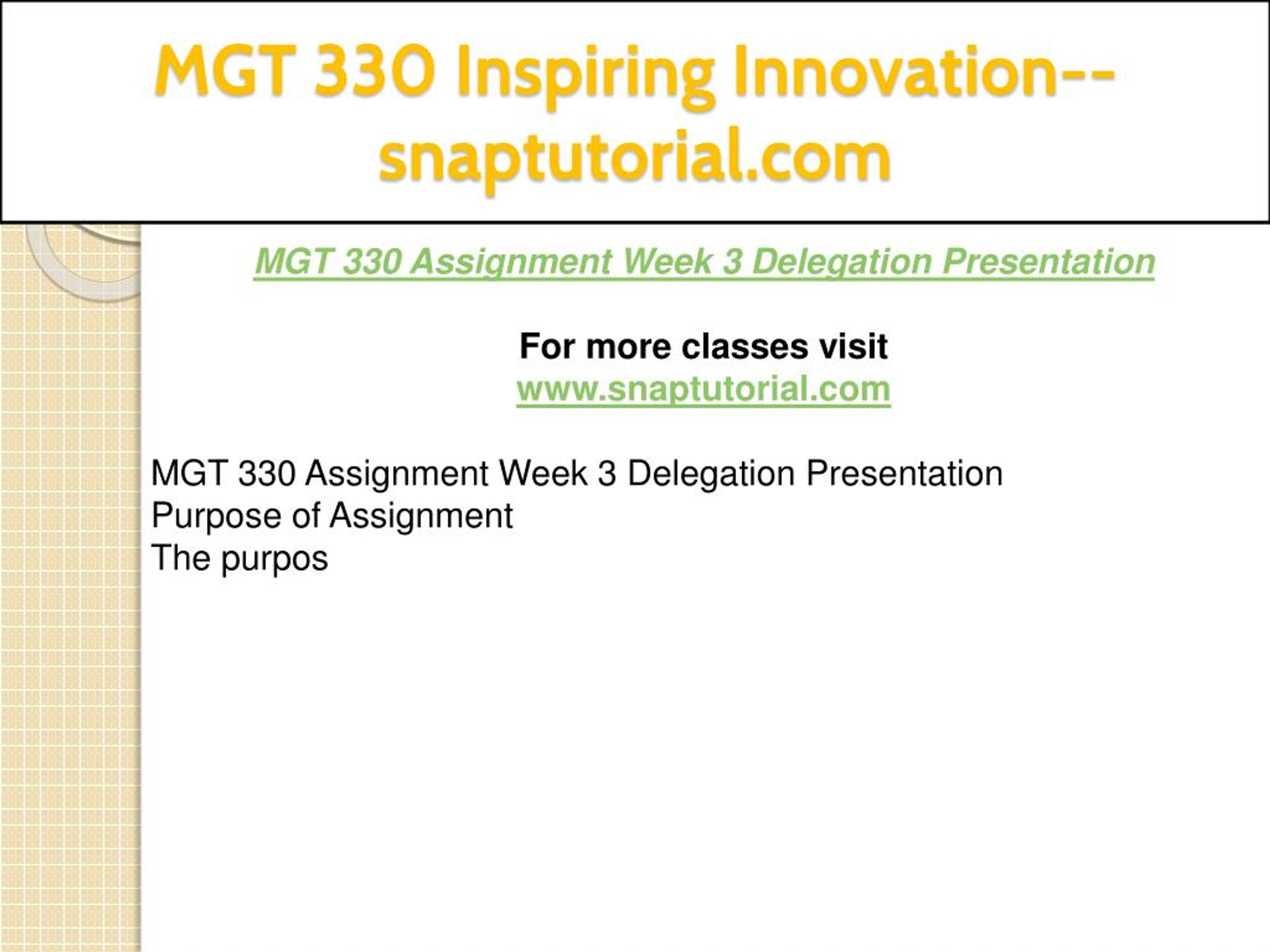 MGT 330 Inspiring Innovation--snaptutorial.com

MGT 330 Assignment Week 3 Delegation Presentation

For more classes visit
www.snaptutorial.com

MGT 330 Assignment Week 3 Delegation Presentation
Purpose of Assignment
The purpos